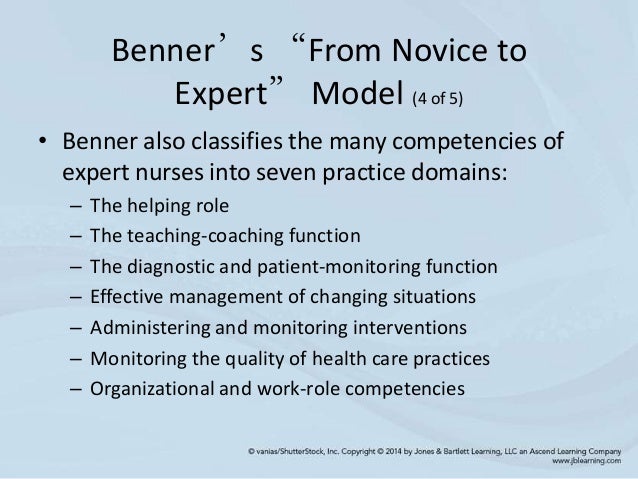 Benner’s “From Novice to Expert” Model (4 of 5)

• Benner also classifies the many competencies of expert nurses into seven practice domains:
– The helping role
– The teaching-coaching function
– The diagnostic and patient-monitoring function
– Effective management of changing situations
– Administering and monitoring interventions
– Monitoring the quality of health care practices
– Organizational and work-role competencies

© vanias/ShutterStock, Inc. Copyright © 2014 by Jones & Bartlett Learning, LLC an Ascend Learning Company
www.jblearning.com